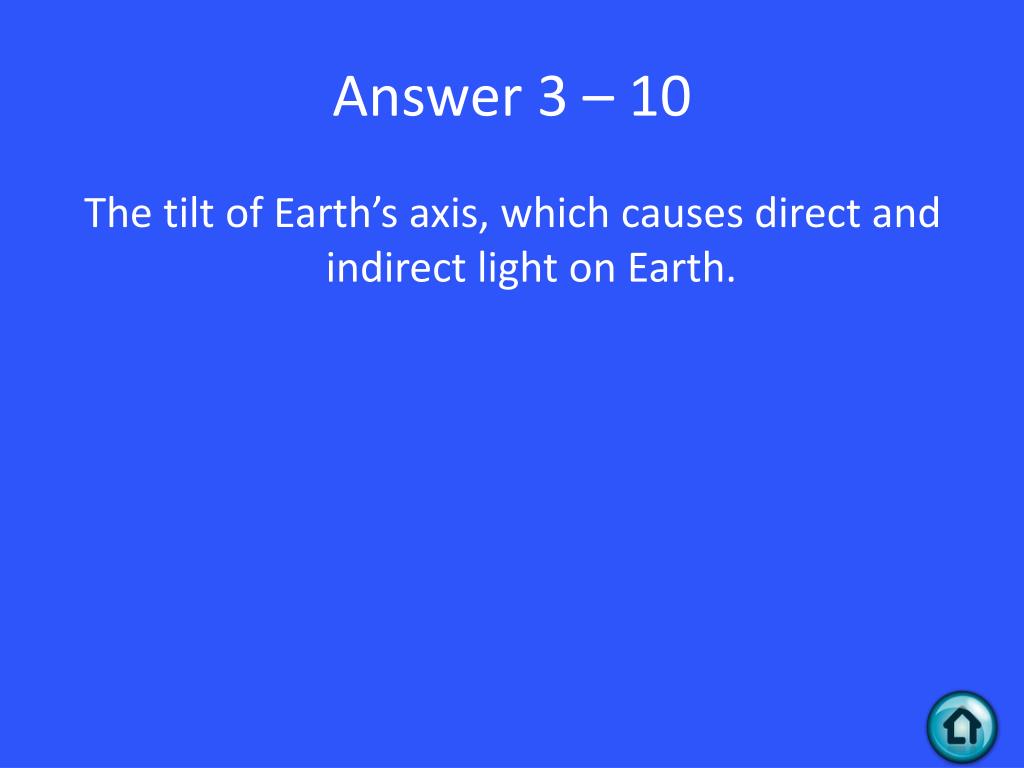 Answer 3 – 10

The tilt of Earth’s axis, which causes direct and indirect light on Earth.